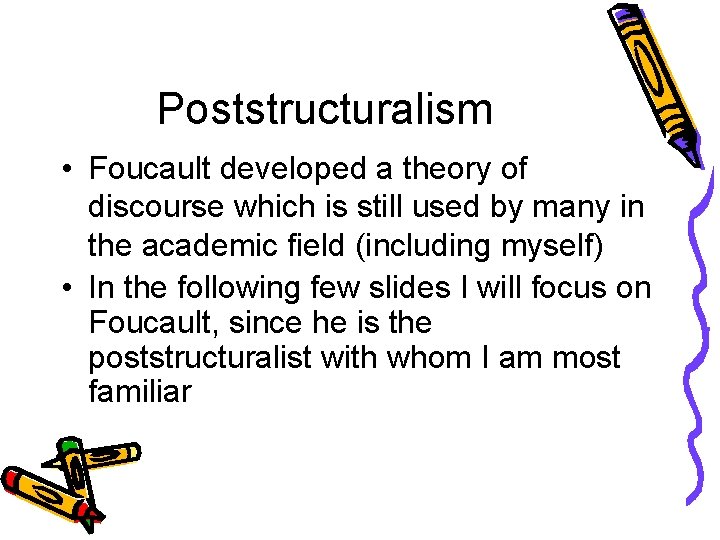 Poststructuralism

• Foucault developed a theory of discourse which is still used by many in the academic field (including myself)
• In the following few slides I will focus on Foucault, since he is the poststructuralist with whom I am most familiar